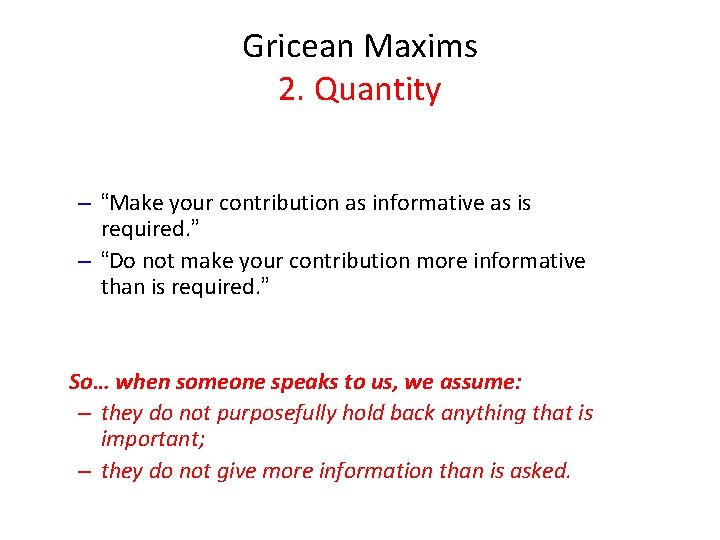 Gricean Maxims
2. Quantity

– “Make your contribution as informative as is required.”
– “Do not make your contribution more informative than is required.”

So… when someone speaks to us, we assume:
– they do not purposefully hold back anything that is important;
– they do not give more information than is asked.